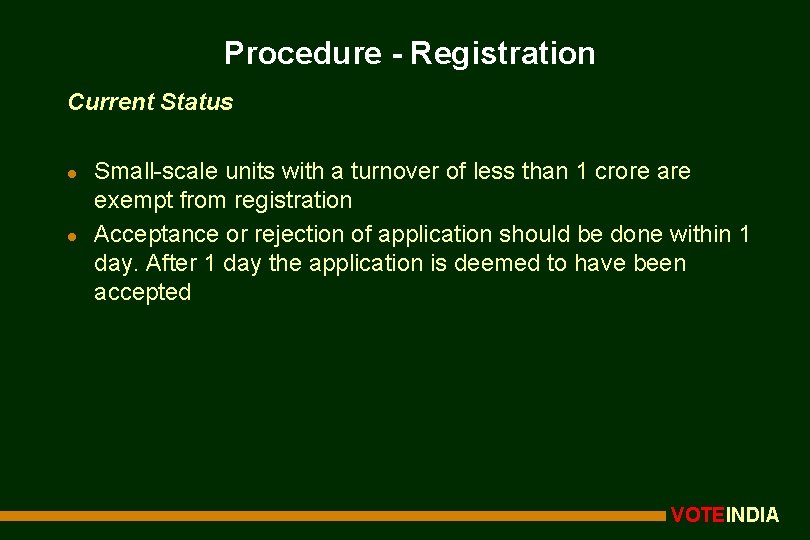 Procedure - Registration

Current Status

- Small-scale units with a turnover of less than 1 crore are exempt from registration
- Acceptance or rejection of application should be done within 1 day. After 1 day the application is deemed to have been accepted

VOTEINDIA